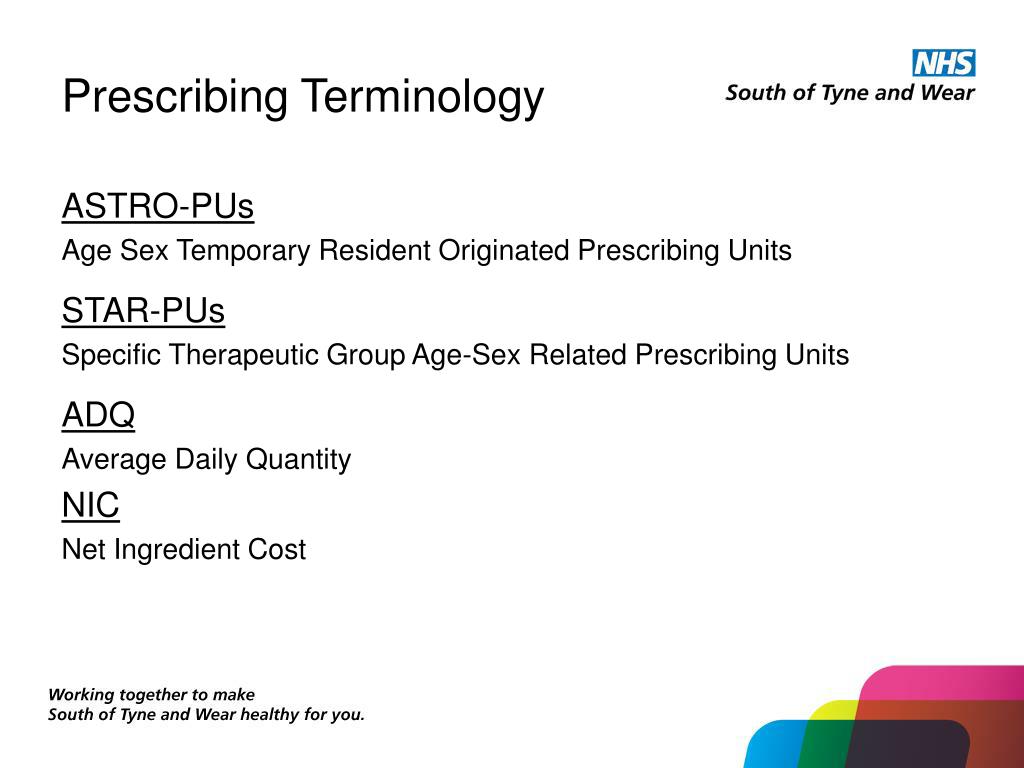 Prescribing Terminology

NHS
South of Tyne and Wear

ASTRO-PUs
Age Sex Temporary Resident Originated Prescribing Units

STAR-PUs
Specific Therapeutic Group Age-Sex Related Prescribing Units

ADQ
Average Daily Quantity

NIC
Net Ingredient Cost

Working together to make
South of Tyne and Wear healthy for you.